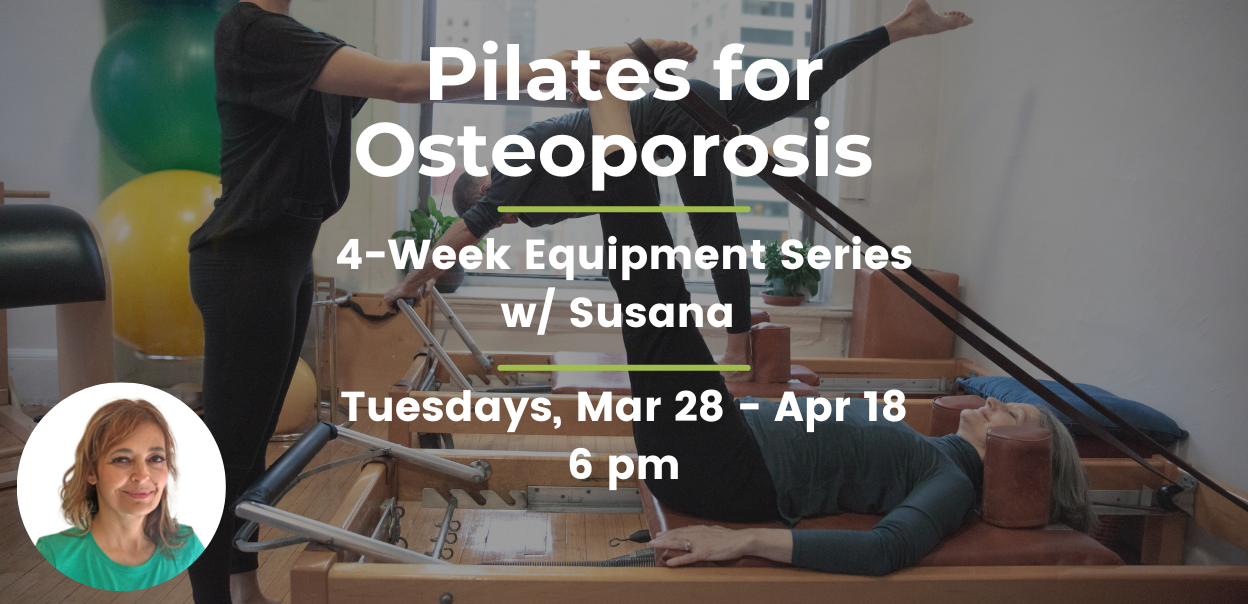 Pilates for Osteoporosis

4-Week Equipment Series w/ Susana

Tuesdays, Mar 28 - Apr 18
6 pm